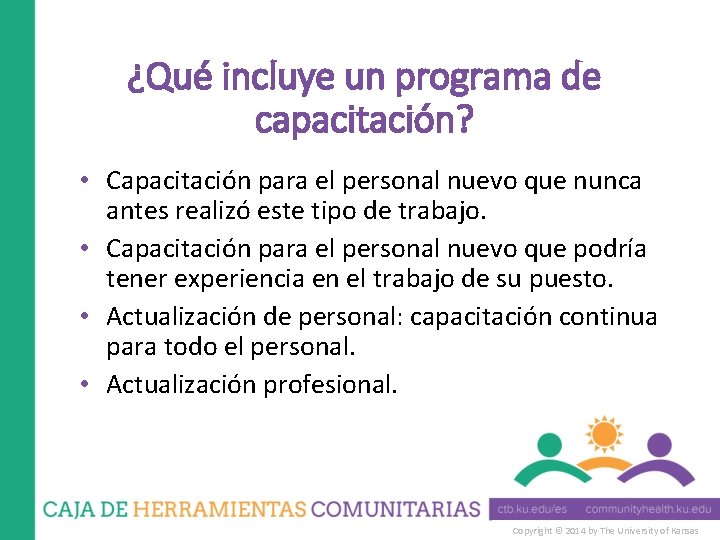 ¿Qué incluye un programa de capacitación?

• Capacitación para el personal nuevo que nunca antes realizó este tipo de trabajo.
• Capacitación para el personal nuevo que podría tener experiencia en el trabajo de su puesto.
• Actualización de personal: capacitación continua para todo el personal.
• Actualización profesional.

CAJA DE HERRAMIENTAS COMUNITARIAS ctb.ku.edu/es communityhealth.ku.edu

Copyright © 2014 by The University of Kansas